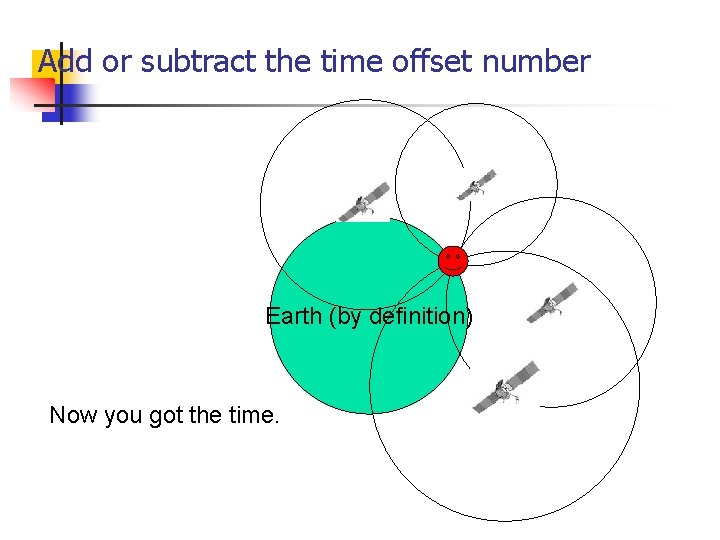 Add or subtract the time offset number

Earth (by definition)

Now you got the time.